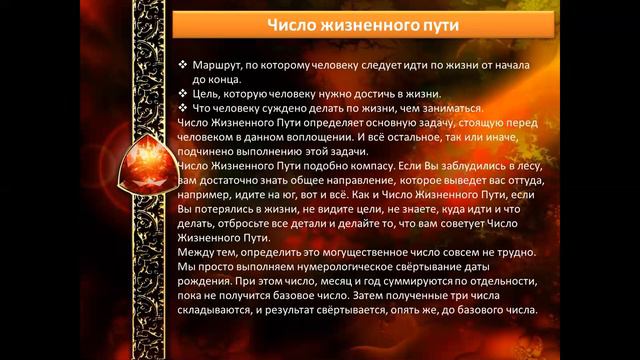 Число жизненного пути

❖ Маршрут, по которому человеку следует идти по жизни от начала до конца.
❖ Цель, которую человеку нужно достичь в жизни.
❖ Что человеку суждено делать по жизни, чем заниматься.

Число Жизненного Пути определяет основную задачу, стоящую перед человеком в данном воплощении. И всё остальное, так или иначе, подчинено выполнению этой задачи.

Число Жизненного Пути подобно компасу. Если Вы заблудились в лесу, вам достаточно знать общее направление, которое выведет вас оттуда, например, идите на юг, вот и всё. Как и Число Жизненного Пути, если Вы потерялись в жизни, не видите цели, не знаете, куда идти и что делать, отбросьте все детали и делайте то, что вам советует Число Жизненного Пути.

Между тем, определить это могущественное число совсем не трудно. Мы просто выполняем нумерологическое свёртывание даты рождения. При этом число, месяц и год суммируются по отдельности, пока не получится базовое число. Затем полученные три числа складываются, и результат свёртывается, опять же, до базового числа.